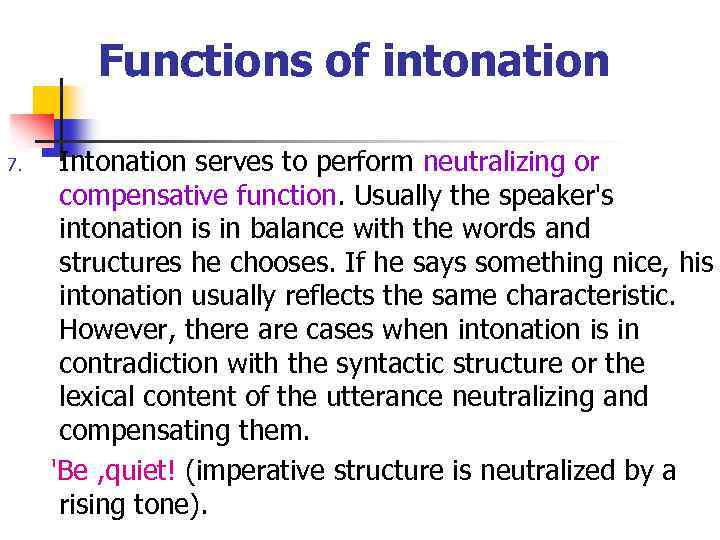 Functions of intonation

7. Intonation serves to perform neutralizing or compensative function. Usually the speaker's intonation is in balance with the words and structures he chooses. If he says something nice, his intonation usually reflects the same characteristic. However, there are cases when intonation is in contradiction with the syntactic structure or the lexical content of the utterance neutralizing and compensating them.

'Be ,quiet! (imperative structure is neutralized by a rising tone).